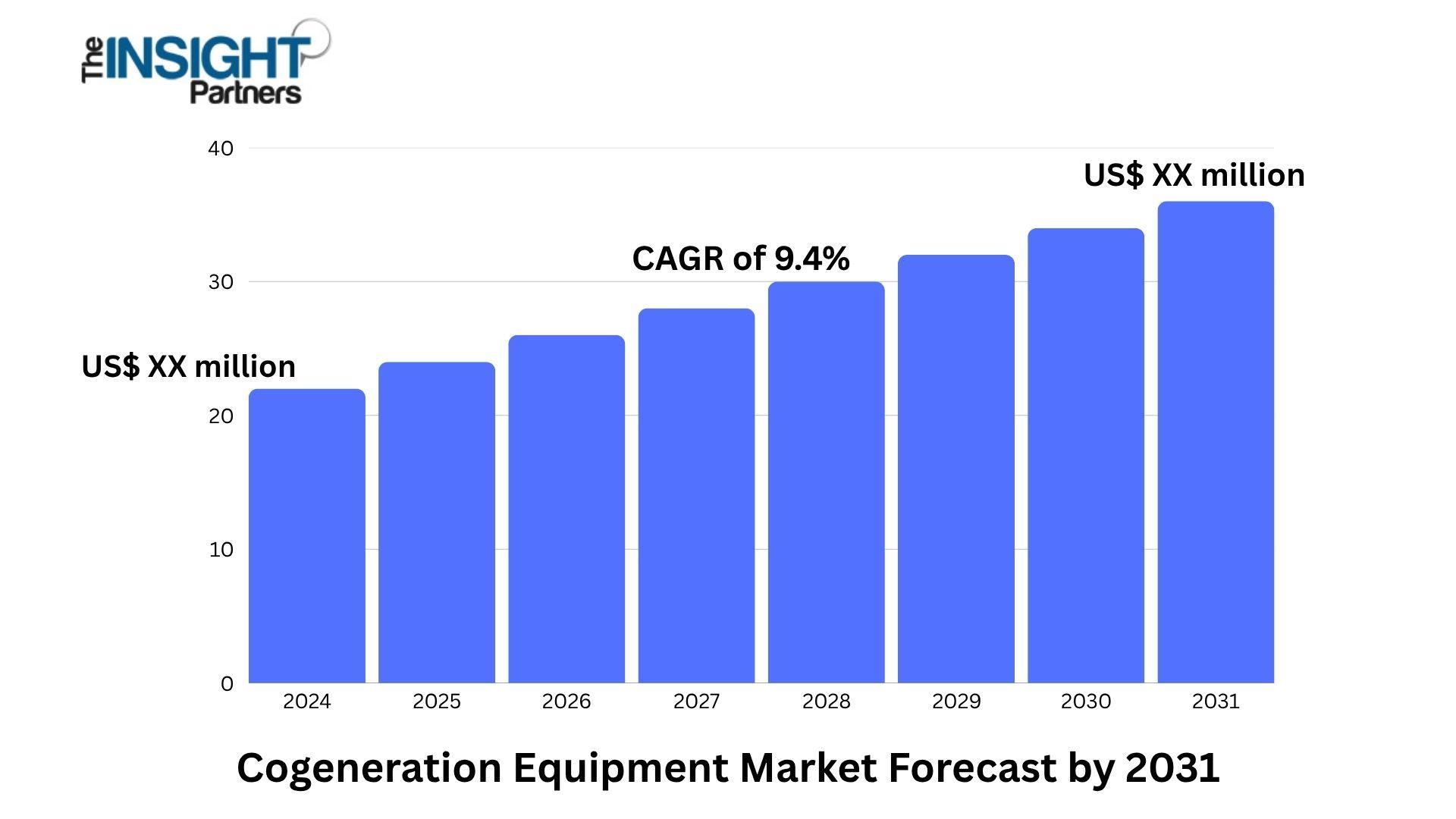 The INSIGHT Partners

40
30
20
10
0

US$ XX million
CAGR of 9.4%
US$ XX million

2024 2025 2026 2027 2028 2029 2030 2031

Cogeneration Equipment Market Forecast by 2031